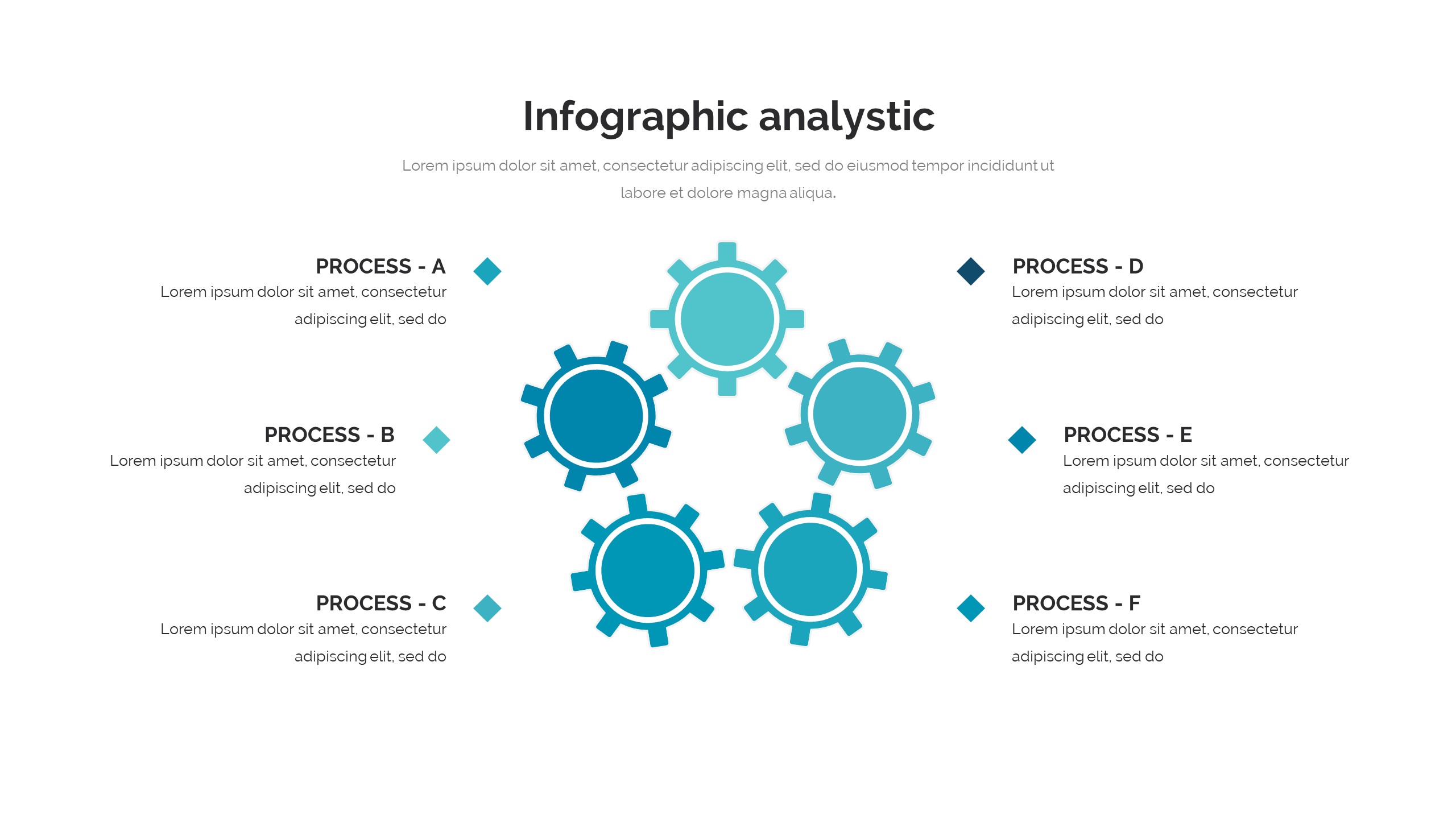 Infographic analystic

Lorem ipsum dolor sit amet, consectetur adipiscing elit, sed do eiusmod tempor incididunt ut labore et dolore magna aliqua.

PROCESS - A
Lorem ipsum dolor sit amet, consectetur adipiscing elit, sed do

PROCESS - B
Lorem ipsum dolor sit amet, consectetur adipiscing elit, sed do

PROCESS - C
Lorem ipsum dolor sit amet, consectetur adipiscing elit, sed do

PROCESS - D
Lorem ipsum dolor sit amet, consectetur adipiscing elit, sed do

PROCESS - E
Lorem ipsum dolor sit amet, consectetur adipiscing elit, sed do

PROCESS - F
Lorem ipsum dolor sit amet, consectetur adipiscing elit, sed do